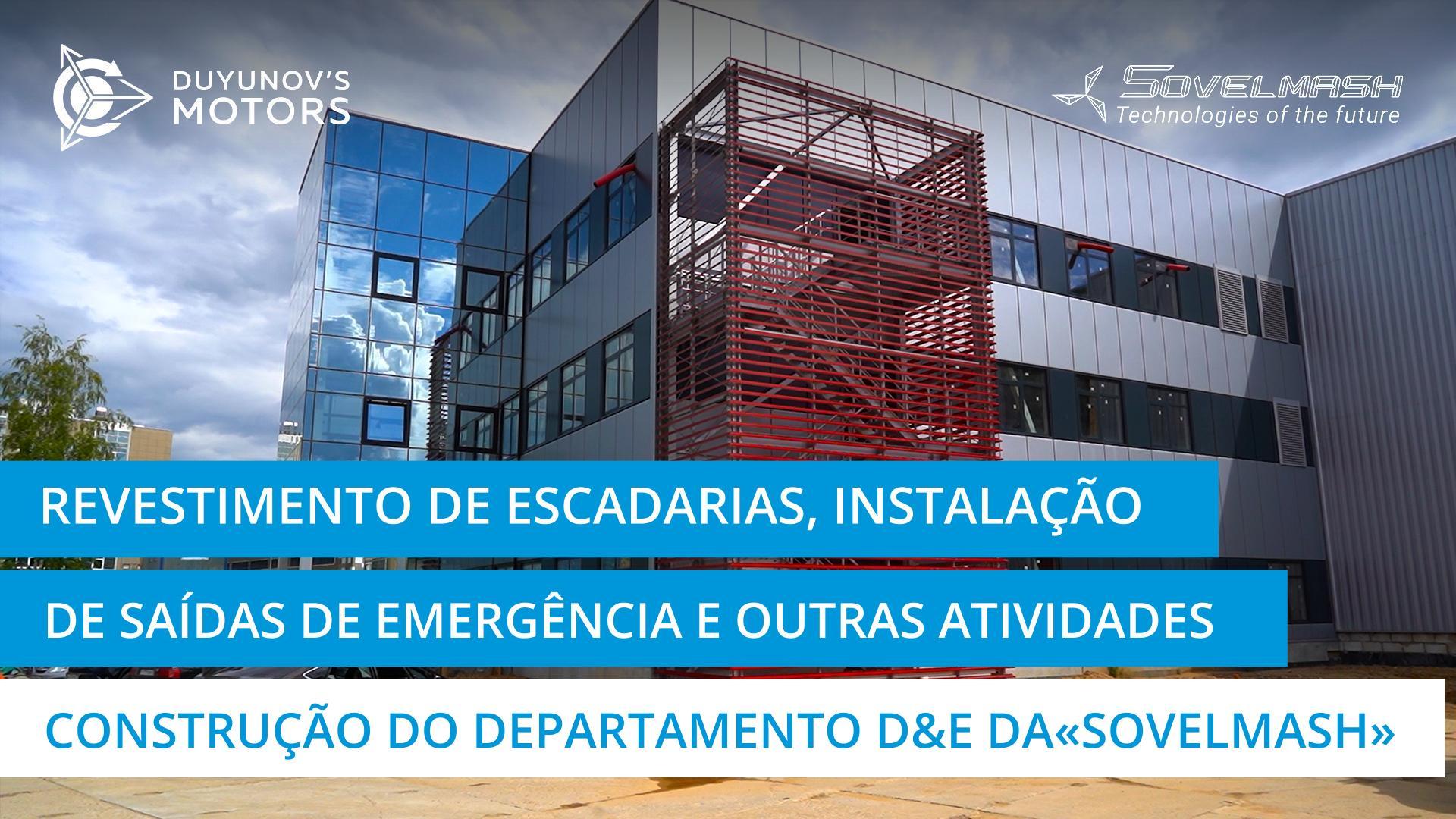 DUYUNOV'S MOTORS

SOVELMASH
Technologies of the future

REVESTIMENTO DE ESCADARIAS, INSTALAÇÃO
DE SAÍDAS DE EMERGÊNCIA E OUTRAS ATIVIDADES

CONSTRUÇÃO DO DEPARTAMENTO D&E DA«SOVELMASH»